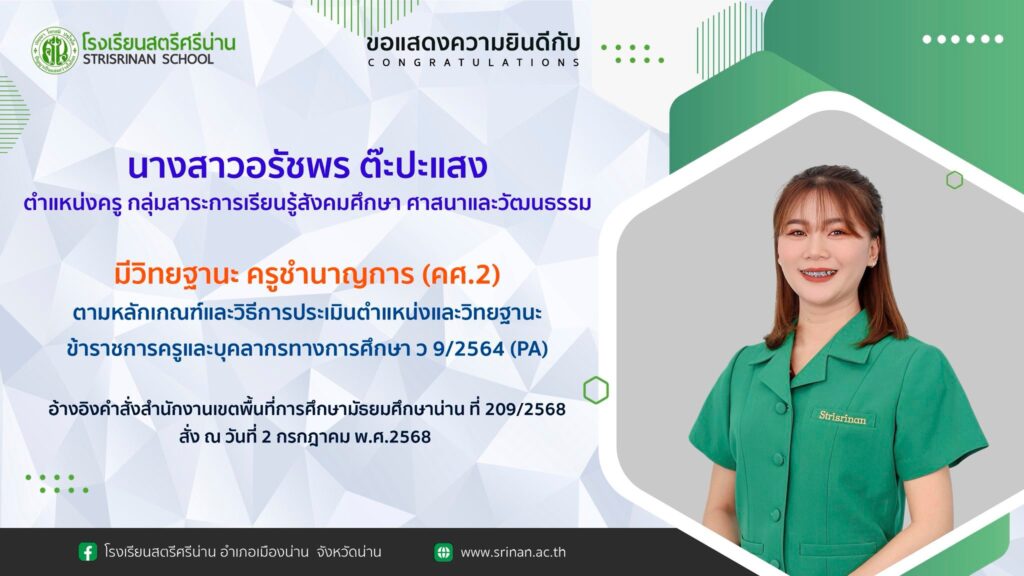 โรงเรียนสตรีศรีน่าน
STRISRINAN SCHOOL

ขอแสดงความยินดีกับ
CONGRATULATIONS

นางสาวอรัชพร ต๊ะปะแสง
ตำแหน่งครู กลุ่มสาระการเรียนรู้สังคมศึกษา ศาสนาและวัฒนธรรม

มีวิทยฐานะ ครูชำนาญการ (คศ.2)
ตามหลักเกณฑ์และวิธีการประเมินตำแหน่งและวิทยฐานะ
ข้าราชการครูและบุคลากรทางการศึกษา ว 9/2564 (PA)

อ้างอิงคำสั่งสำนักงานเขตพื้นที่การศึกษามัธยมศึกษาน่าน ที่ 209/2568
สั่ง ณ วันที่ 2 กรกฎาคม พ.ศ.2568

Strisrinan

โรงเรียนสตรีศรีน่าน อำเภอเมืองน่าน จังหวัดน่าน
www.srinan.ac.th